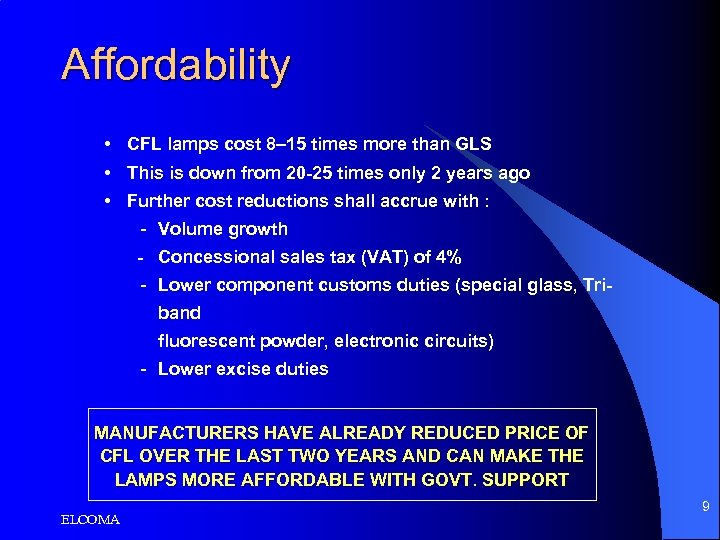 Affordability

• CFL lamps cost 8–15 times more than GLS
• This is down from 20-25 times only 2 years ago
• Further cost reductions shall accrue with :
- Volume growth
- Concessional sales tax (VAT) of 4%
- Lower component customs duties (special glass, Tri-band
fluorescent powder, electronic circuits)
- Lower excise duties

MANUFACTURERS HAVE ALREADY REDUCED PRICE OF CFL OVER THE LAST TWO YEARS AND CAN MAKE THE LAMPS MORE AFFORDABLE WITH GOVT. SUPPORT

ELCOMA

9